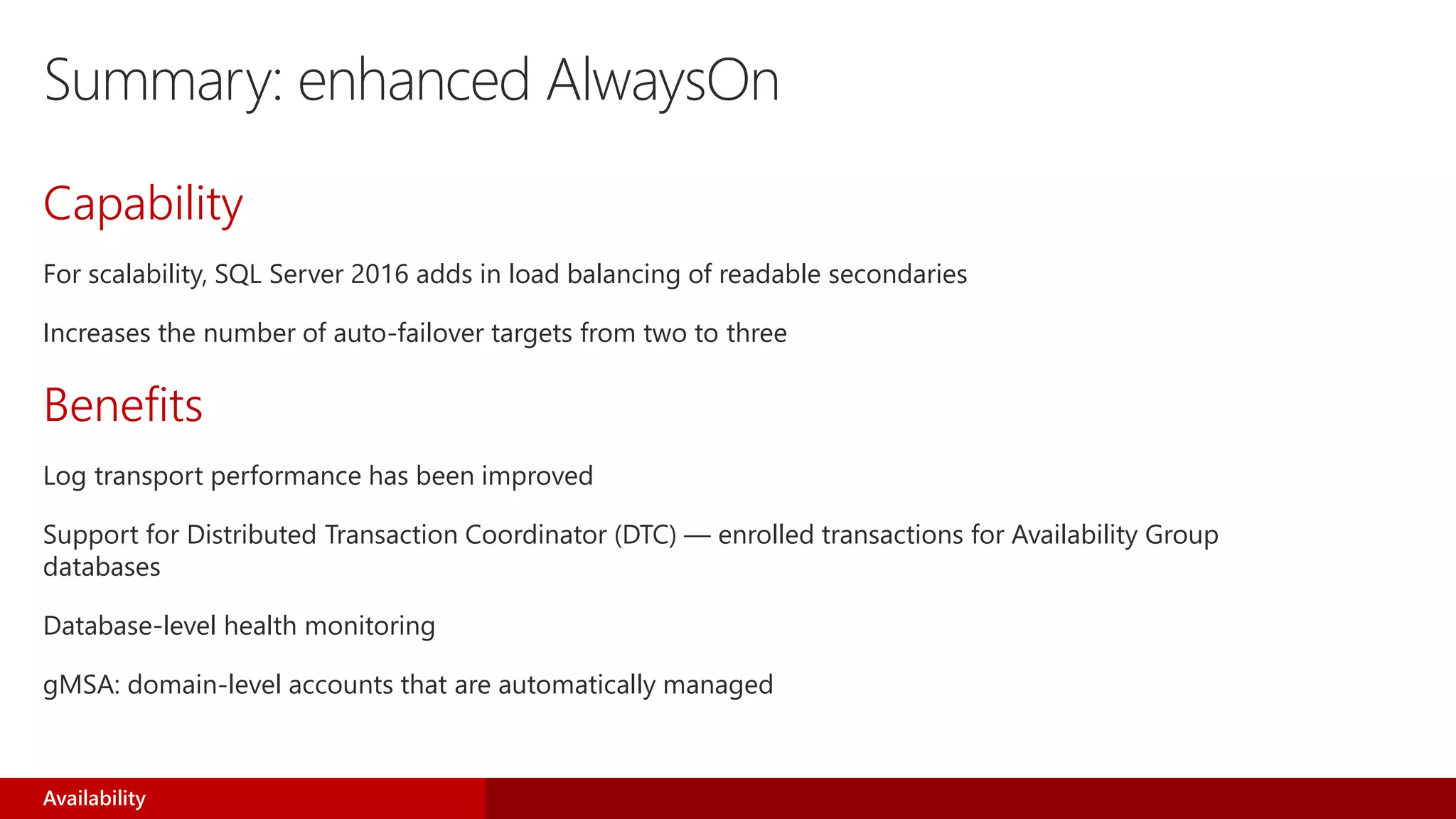 Summary: enhanced AlwaysOn

Capability

For scalability, SQL Server 2016 adds in load balancing of readable secondaries

Increases the number of auto-failover targets from two to three

Benefits

Log transport performance has been improved

Support for Distributed Transaction Coordinator (DTC) — enrolled transactions for Availability Group databases

Database-level health monitoring

gMSA: domain-level accounts that are automatically managed

Availability